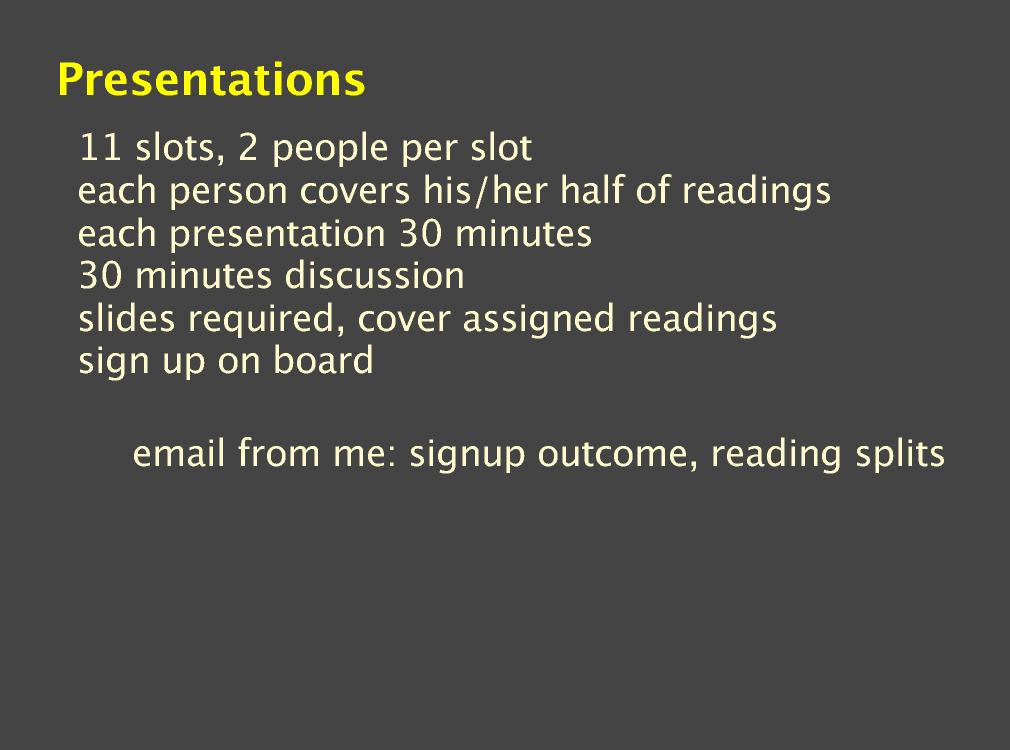 Presentations

11 slots, 2 people per slot
each person covers his/her half of readings
each presentation 30 minutes
30 minutes discussion
slides required, cover assigned readings
sign up on board

email from me: signup outcome, reading splits